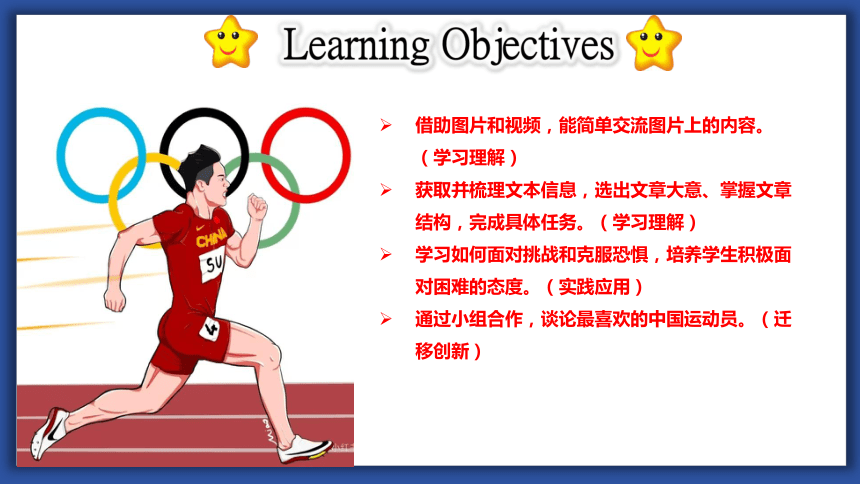 Learning Objectives

CHINA
SU
4

➢ 借助图片和视频，能简单交流图片上的内容。（学习理解）

➢ 获取并梳理文本信息，选出文章大意、掌握文章结构，完成具体任务。（学习理解）

➢ 学习如何面对挑战和克服恐惧，培养学生积极面对困难的态度。（实践应用）

➢ 通过小组合作，谈论最喜欢的中国运动员。（迁移创新）